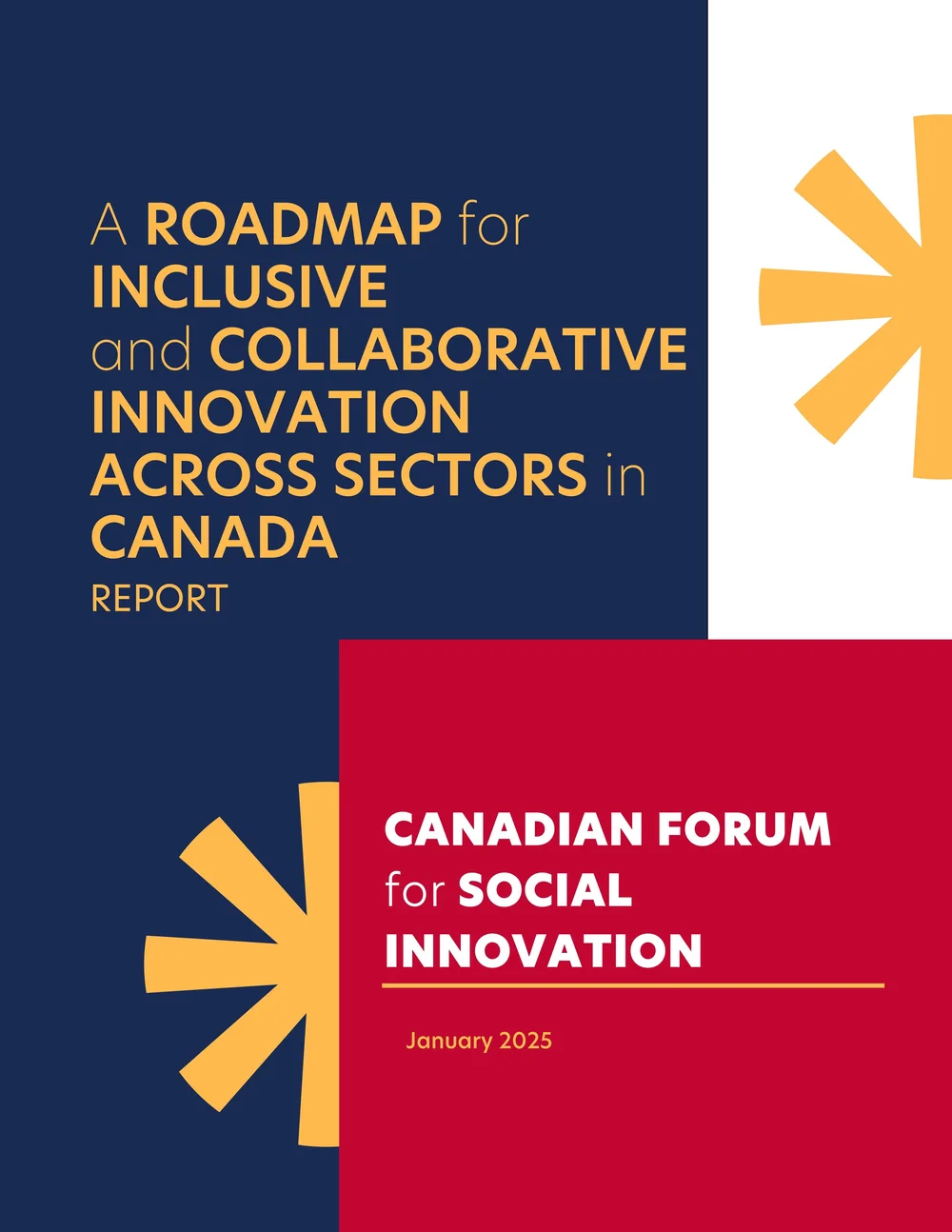 A ROADMAP for INCLUSIVE and COLLABORATIVE INNOVATION ACROSS SECTORS in CANADA
REPORT

CANADIAN FORUM for SOCIAL INNOVATION

January 2025